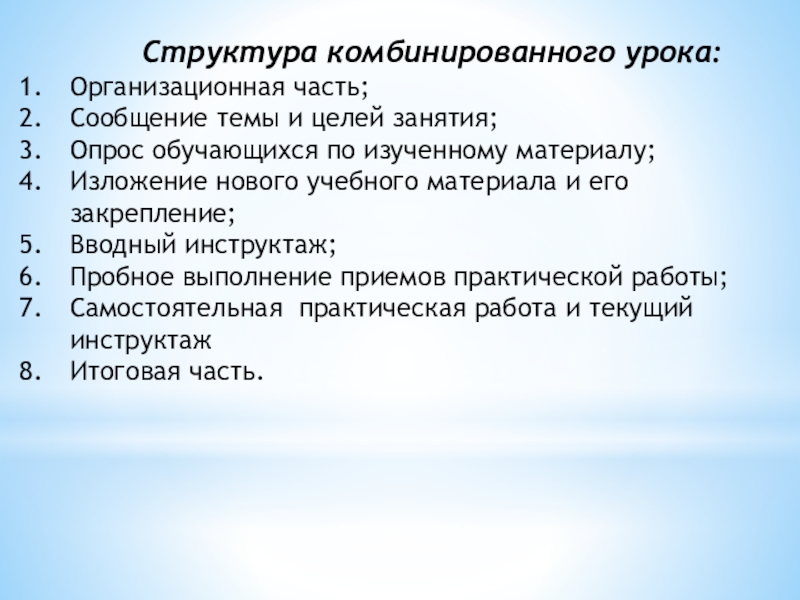 Структура комбинированного урока:
1. Организационная часть;
2. Сообщение темы и целей занятия;
3. Опрос обучающихся по изученному материалу;
4. Изложение нового учебного материала и его закрепление;
5. Вводный инструктаж;
6. Пробное выполнение приемов практической работы;
7. Самостоятельная практическая работа и текущий инструктаж
8. Итоговая часть.